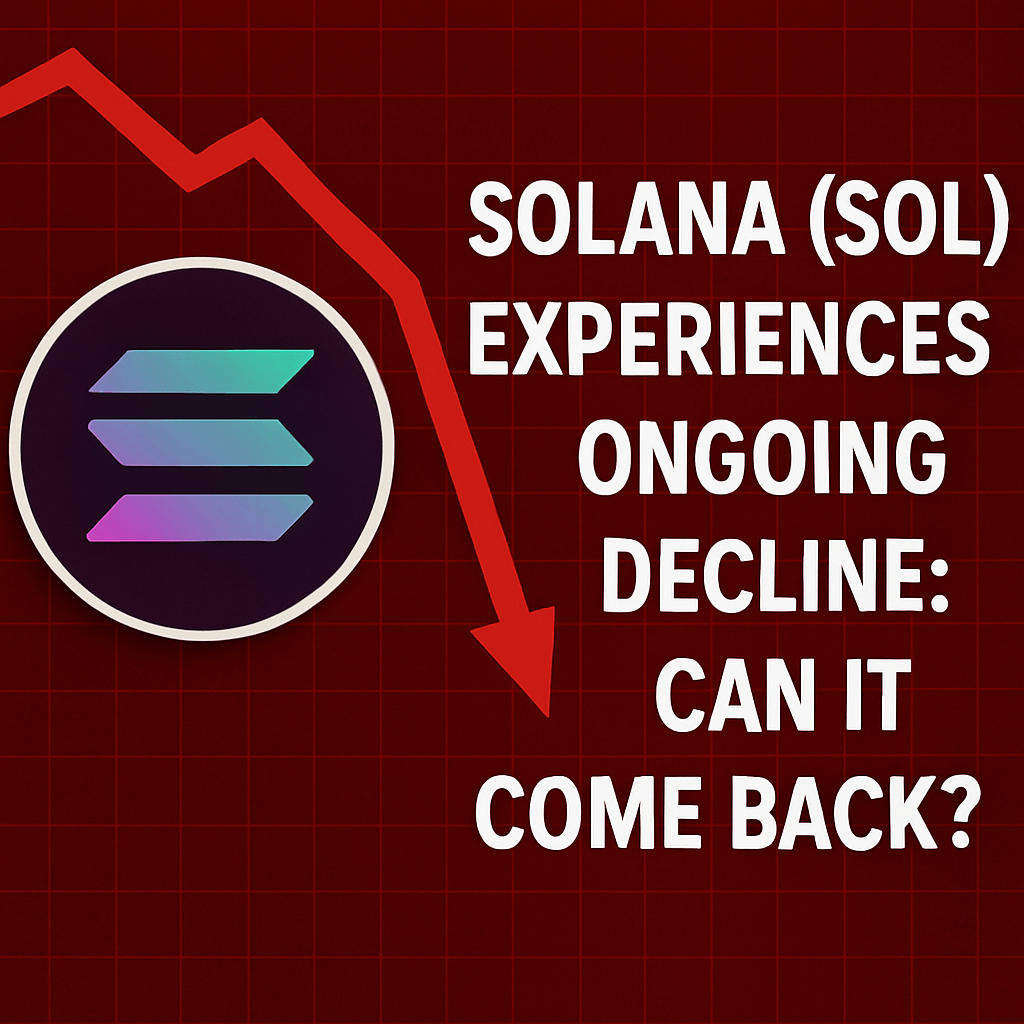 SOLANA (SOL) EXPERIENCES ONGOING DECLINE: CAN IT COME BACK?